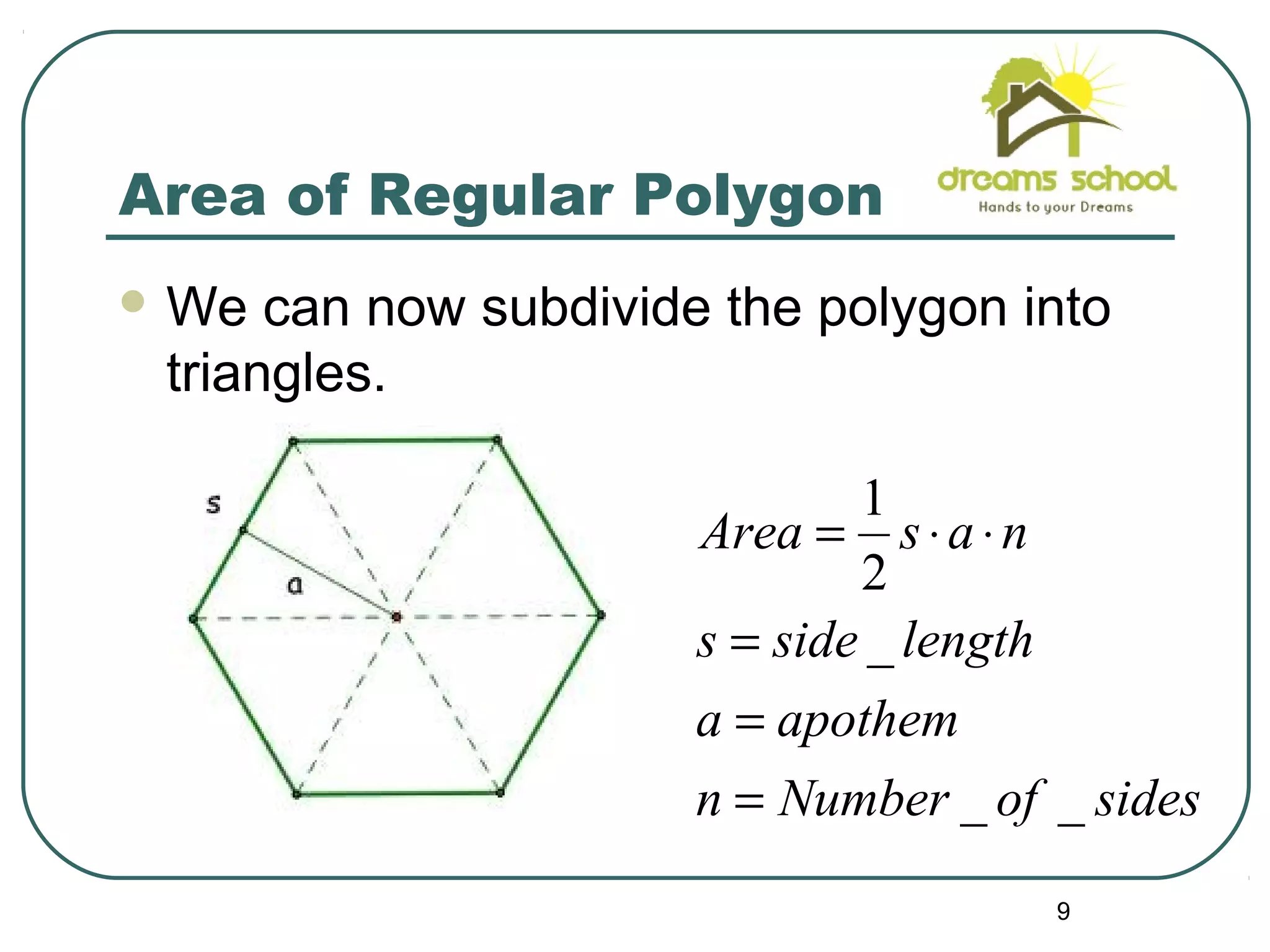 Area of Regular Polygon

dreams school
Hands to your Dreams

We can now subdivide the polygon into triangles.

s

a

$Area = \frac{1}{2} s \cdot a \cdot n$

$s = side\_length$

$a = apothem$

$n = Number\_of\_sides$

9